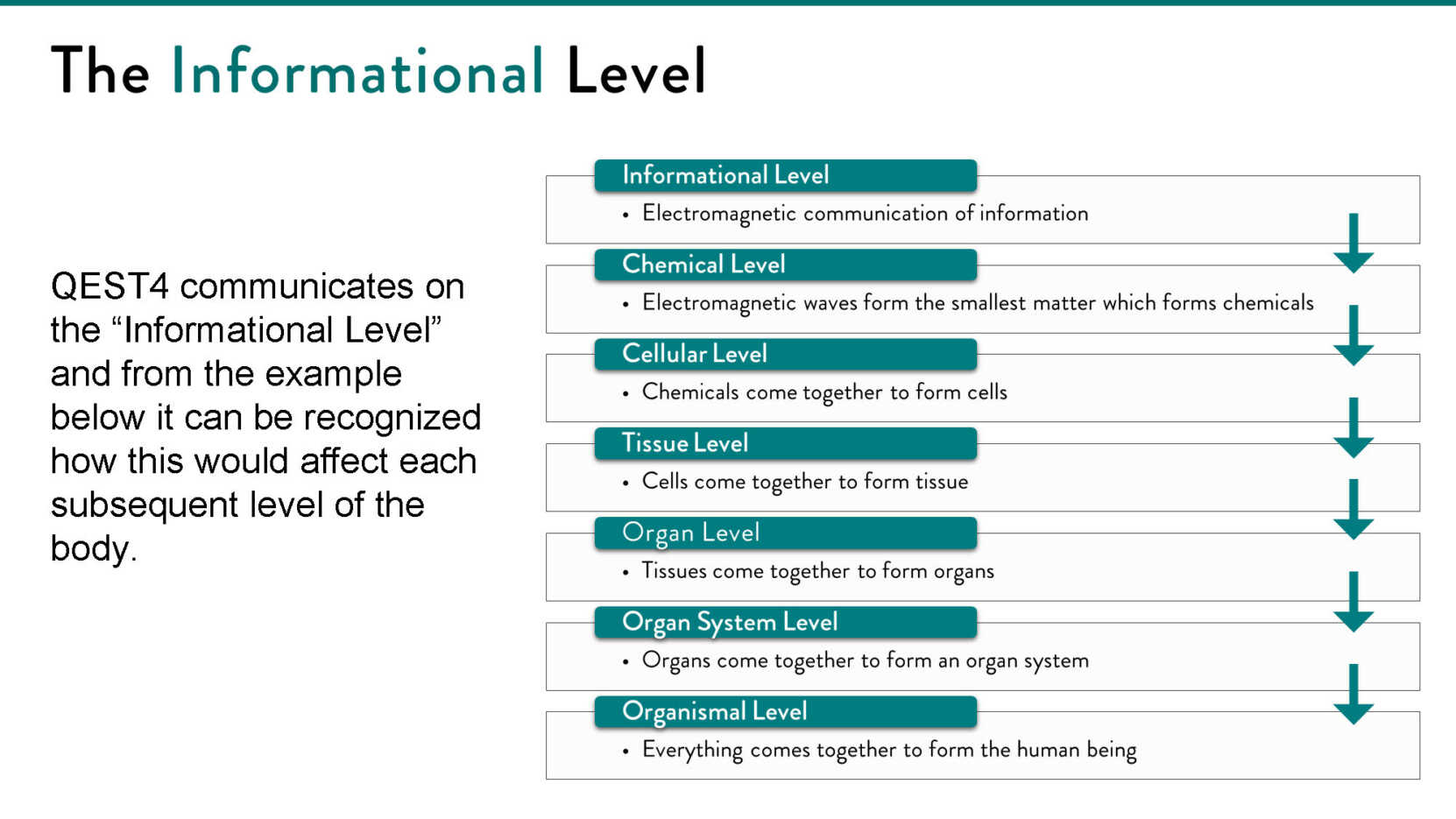 The Informational Level

QEST4 communicates on the “Informational Level” and from the example below it can be recognized how this would affect each subsequent level of the body.

Informational Level
• Electromagnetic communication of information

Chemical Level
• Electromagnetic waves form the smallest matter which forms chemicals

Cellular Level
• Chemicals come together to form cells

Tissue Level
• Cells come together to form tissue

Organ Level
• Tissues come together to form organs

Organ System Level
• Organs come together to form an organ system

Organismal Level
• Everything comes together to form the human being